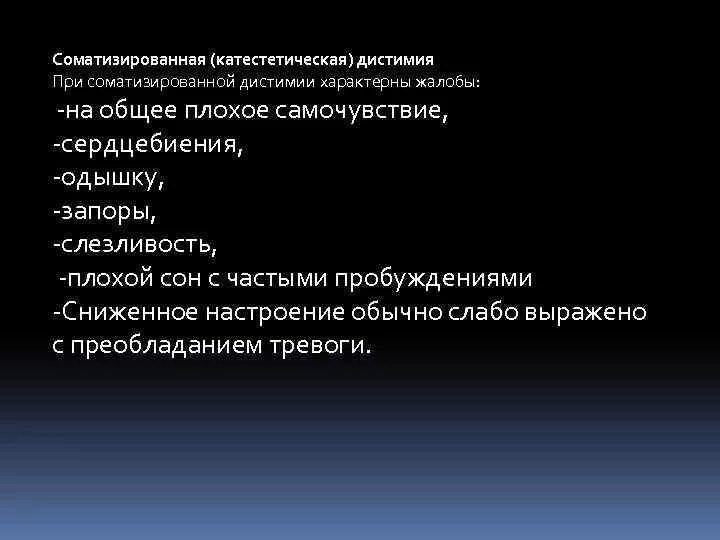 Соматизированная (катестетическая) дистимия
При соматизированной дистимии характерны жалобы:

-на общее плохое самочувствие,
-сердцебиения,
-одышку,
-запоры,
-слезливость,
-плохой сон с частыми пробуждениями
-Сниженное настроение обычно слабо выражено с преобладанием тревоги.